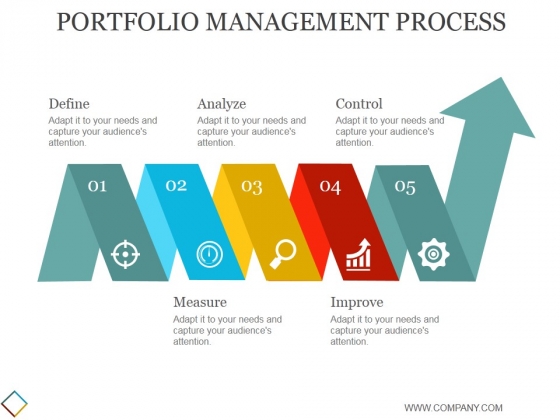 PORTFOLIO MANAGEMENT PROCESS

Define
Adapt it to your needs and capture your audience's attention.

Analyze
Adapt it to your needs and capture your audience's attention.

Control
Adapt it to your needs and capture your audience's attention.

01

02

03

04

05

Measure
Adapt it to your needs and capture your audience's attention.

Improve
Adapt it to your needs and capture your audience's attention.

WWW.COMPANY.COM